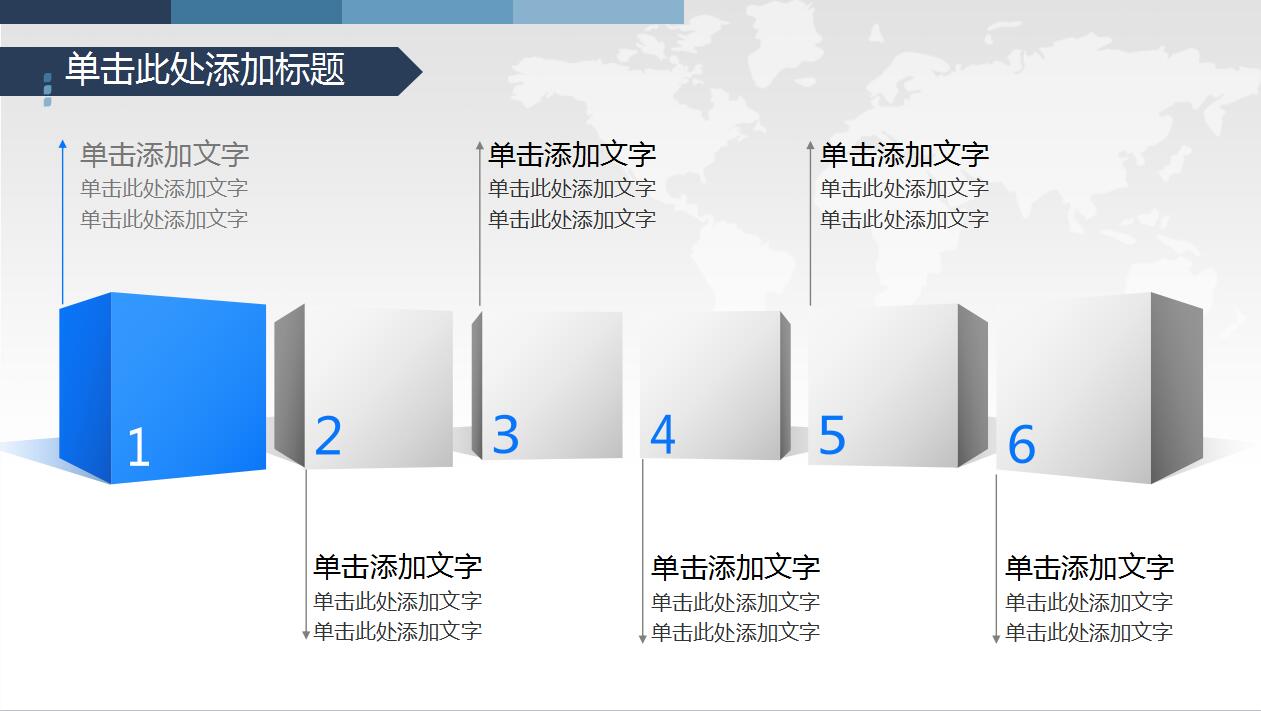 单击此处添加标题

单击添加文字
单击此处添加文字
单击此处添加文字

单击添加文字
单击此处添加文字
单击此处添加文字

单击添加文字
单击此处添加文字
单击此处添加文字

1 2 3 4 5 6

单击添加文字
单击此处添加文字
单击此处添加文字

单击添加文字
单击此处添加文字
单击此处添加文字

单击添加文字
单击此处添加文字
单击此处添加文字